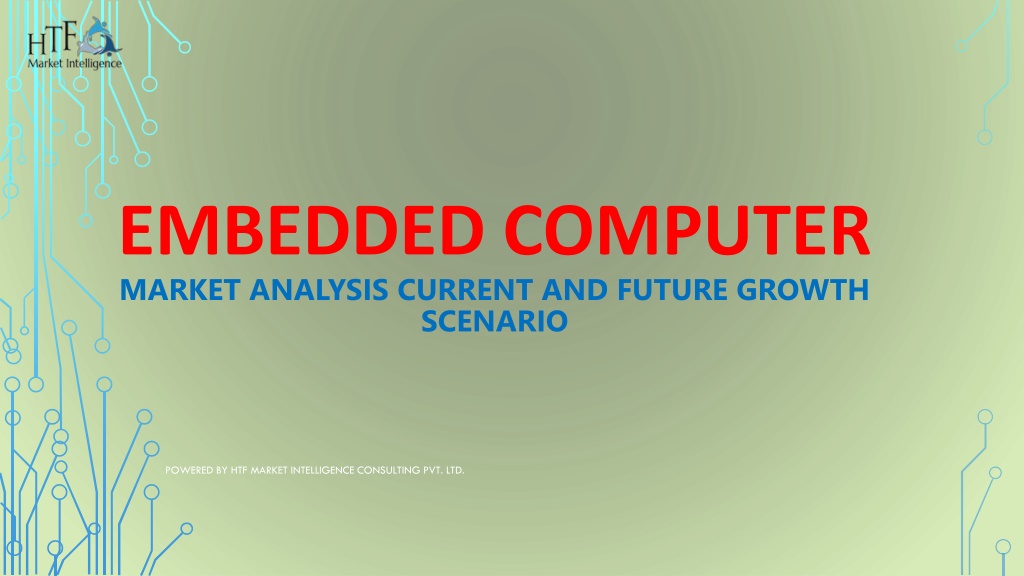 HTF
Market Intelligence

EMBEDDED COMPUTER

MARKET ANALYSIS CURRENT AND FUTURE GROWTH SCENARIO

POWERED BY HTF MARKET INTELLIGENCE CONSULTING PVT. LTD.